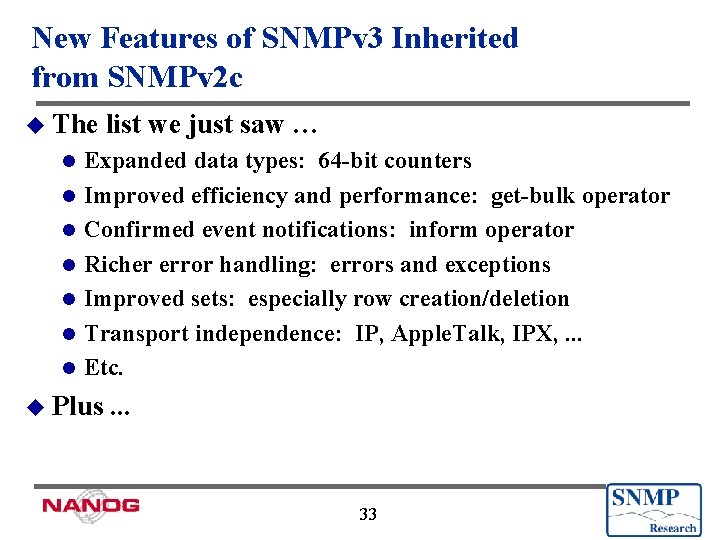 New Features of SNMPv3 Inherited from SNMPv2c

The list we just saw …

Expanded data types: 64-bit counters

Improved efficiency and performance: get-bulk operator

Confirmed event notifications: inform operator

Richer error handling: errors and exceptions

Improved sets: especially row creation/deletion

Transport independence: IP, AppleTalk, IPX, ...

Etc.

Plus ...

NANOG

33

SNMP Research